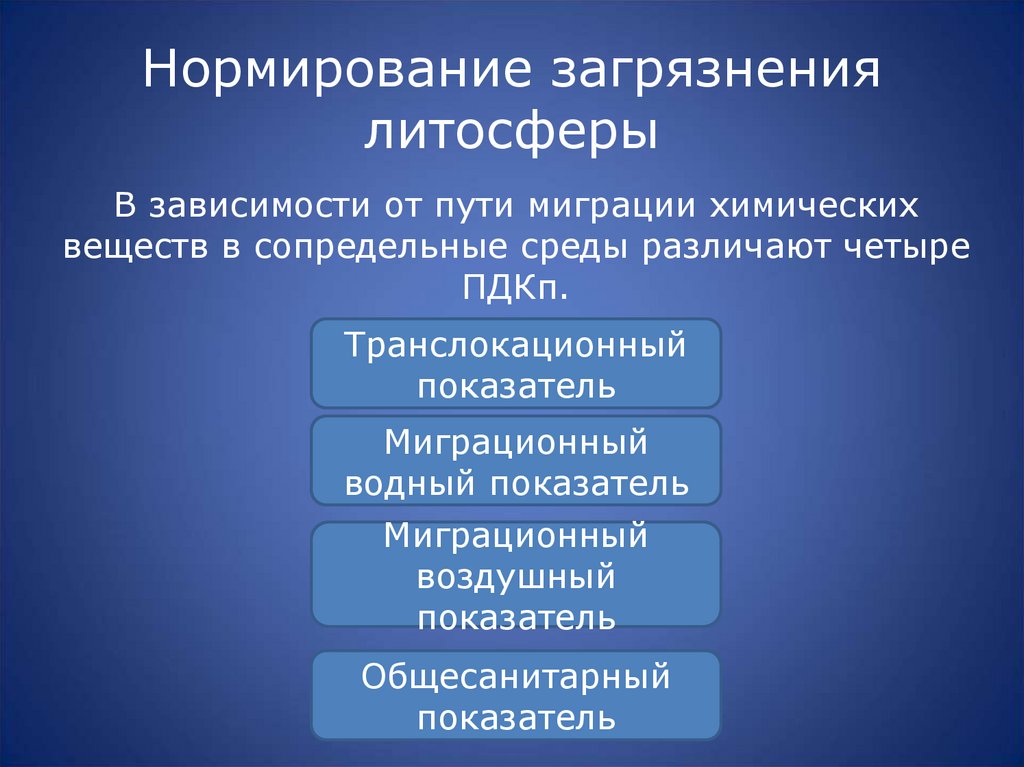 Нормирование загрязнения литосферы

В зависимости от пути миграции химических веществ в сопредельные среды различают четыре ПДКп.

Транслокационный показатель

Миграционный водный показатель

Миграционный воздушный показатель

Общесанитарный показатель